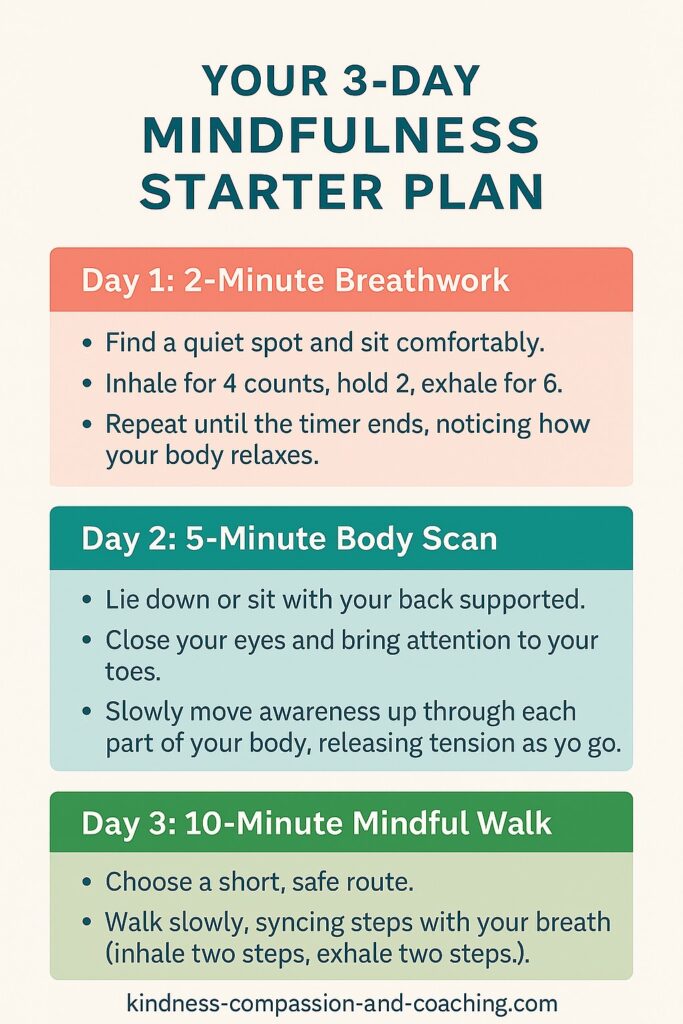 YOUR 3-DAY MINDFULNESS STARTER PLAN

Day 1: 2-Minute Breathwork

• Find a quiet spot and sit comfortably.
• Inhale for 4 counts, hold 2, exhale for 6.
• Repeat until the timer ends, noticing how your body relaxes.

Day 2: 5-Minute Body Scan

• Lie down or sit with your back supported.
• Close your eyes and bring attention to your toes.
• Slowly move awareness up through each part of your body, releasing tension as yo go.

Day 3: 10-Minute Mindful Walk

• Choose a short, safe route.
• Walk slowly, syncing steps with your breath (inhale two steps, exhale two steps.).

kindness-compassion-and-coaching.com